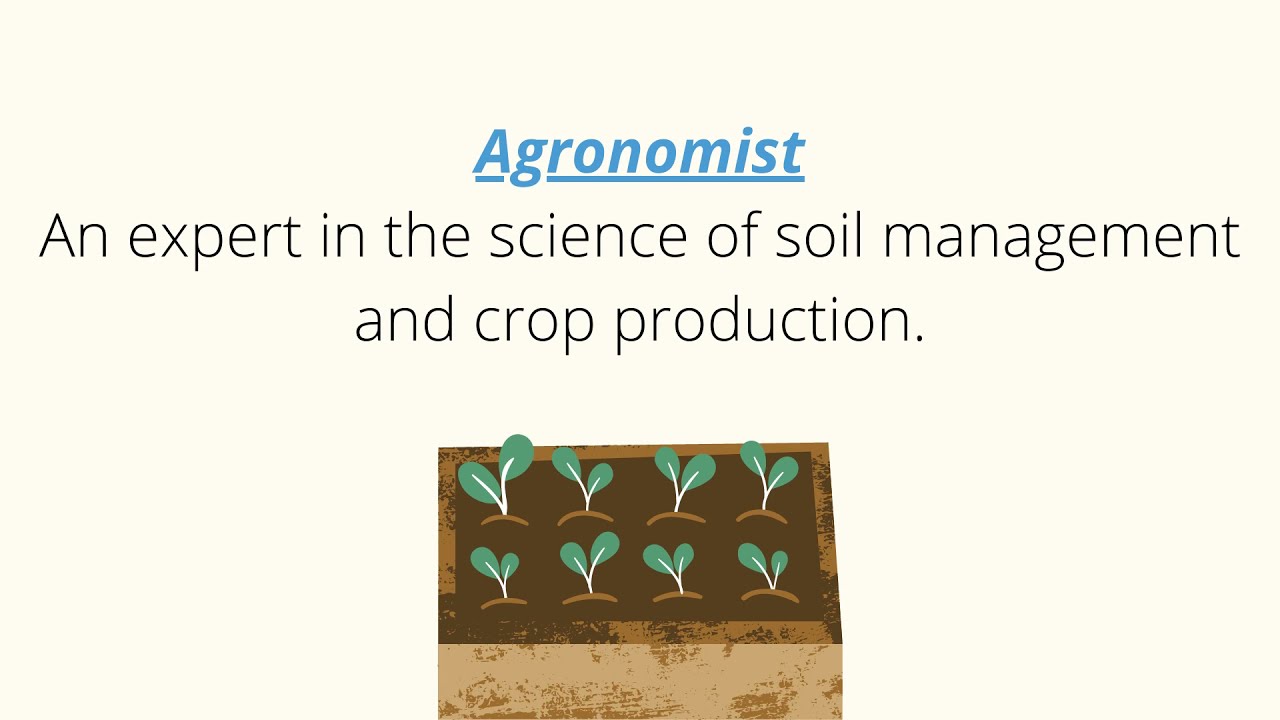 Agronomist

An expert in the science of soil management and crop production.